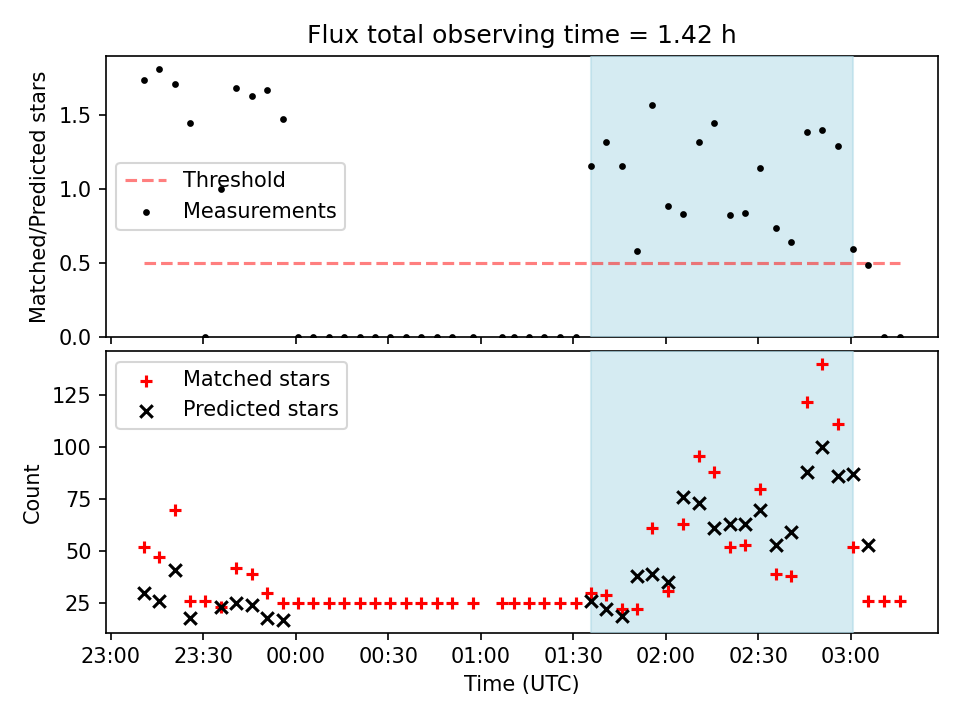 Flux total observing time = 1.42 h

Matched/Predicted stars

1.5
1.0
0.5
0.0

Threshold
Measurements

Count

125
100
75
50
25

Matched stars
Predicted stars

23:00 23:30 00:00 00:30 01:00 01:30 02:00 02:30 03:00

Time (UTC)